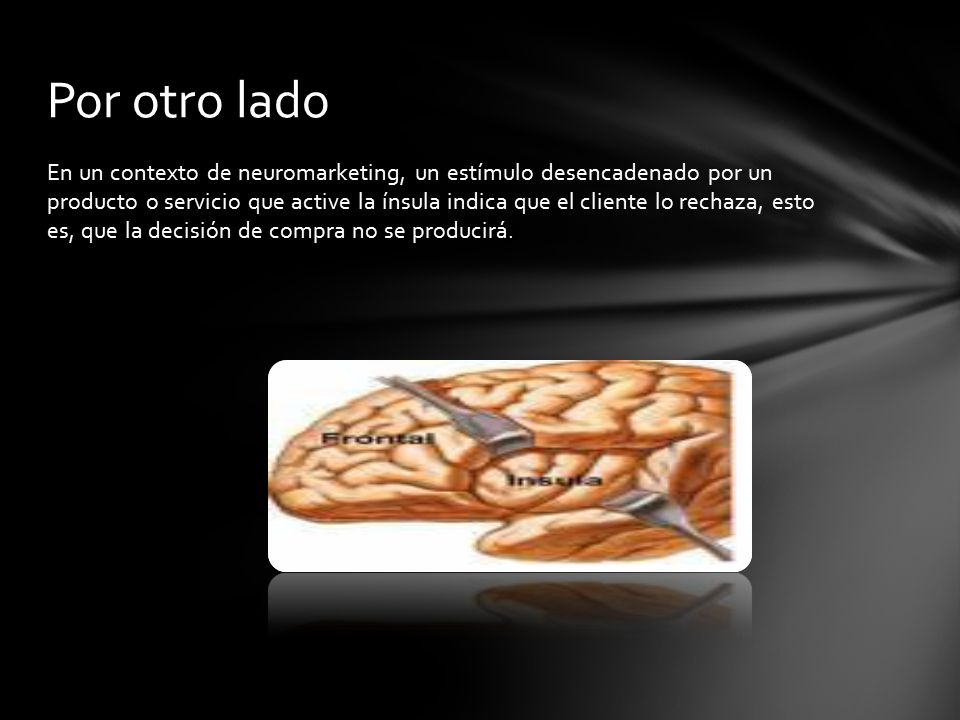 Por otro lado

En un contexto de neuromarketing, un estímulo desencadenado por un producto o servicio que active la ínsula indica que el cliente lo rechaza, esto es, que la decisión de compra no se producirá.

Frontal

Insula